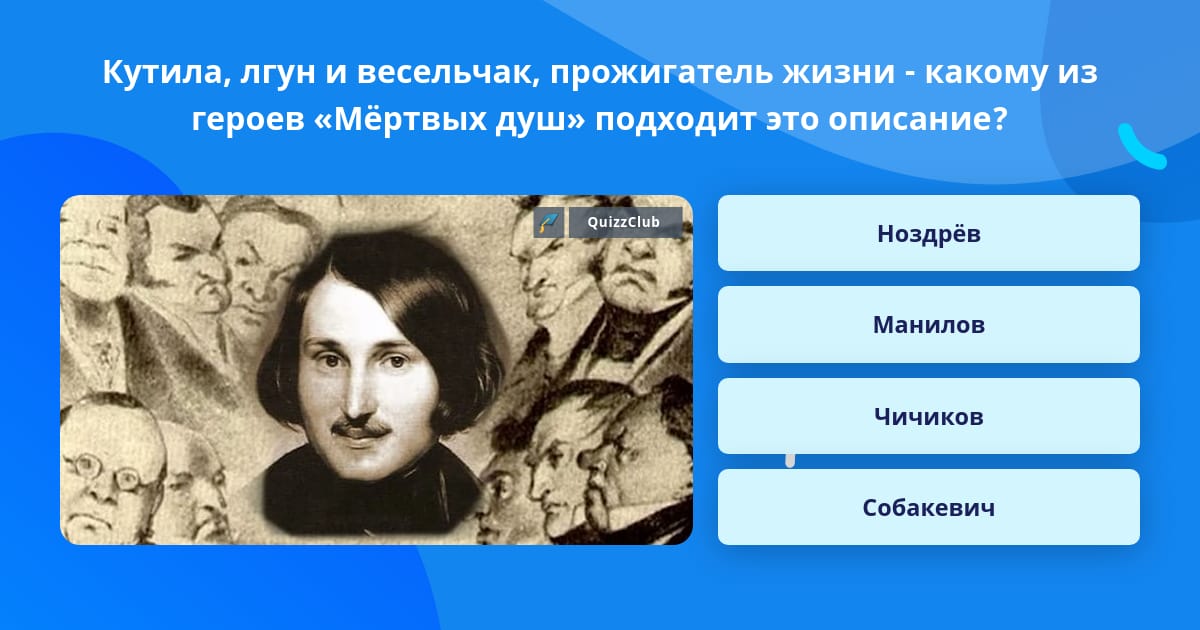 Кутила, лгун и весельчак, прожигатель жизни - какому из героев «Мёртвых душ» подходит это описание?

QuizzClub

Ноздрёв

Манилов

Чичиков

Собакевич